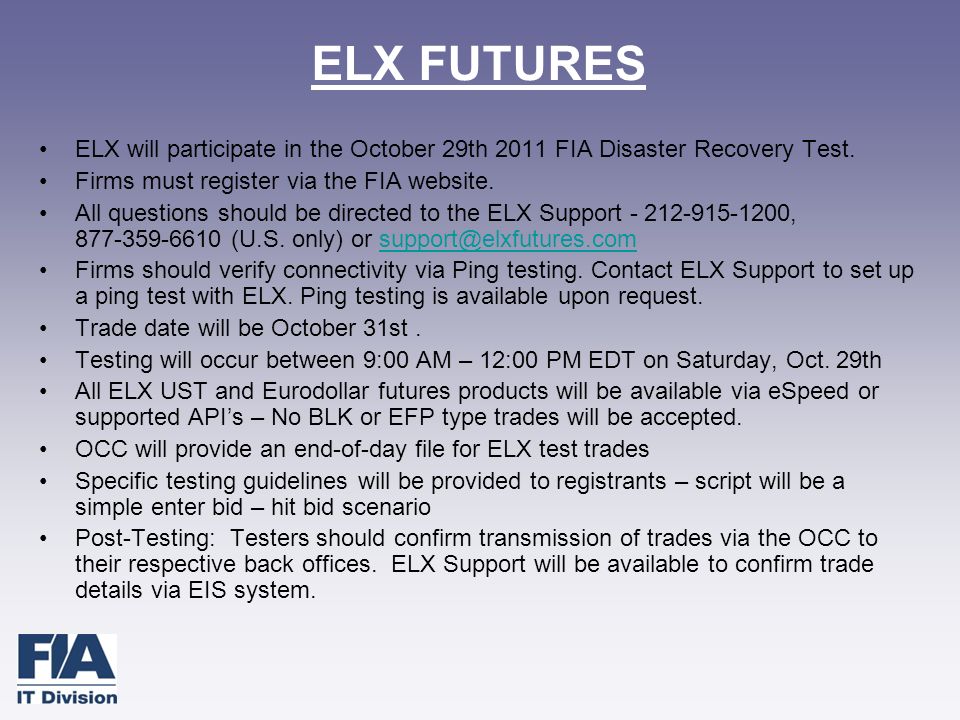 ELX FUTURES

• ELX will participate in the October 29th 2011 FIA Disaster Recovery Test.
• Firms must register via the FIA website.
• All questions should be directed to the ELX Support - 212-915-1200, 877-359-6610 (U.S. only) or support@elxfutures.com
• Firms should verify connectivity via Ping testing. Contact ELX Support to set up a ping test with ELX. Ping testing is available upon request.
• Trade date will be October 31st .
• Testing will occur between 9:00 AM – 12:00 PM EDT on Saturday, Oct. 29th
• All ELX UST and Eurodollar futures products will be available via eSpeed or supported API's – No BLK or EFP type trades will be accepted.
• OCC will provide an end-of-day file for ELX test trades
• Specific testing guidelines will be provided to registrants – script will be a simple enter bid – hit bid scenario
• Post-Testing: Testers should confirm transmission of trades via the OCC to their respective back offices. ELX Support will be available to confirm trade details via EIS system.

FIA
IT Division